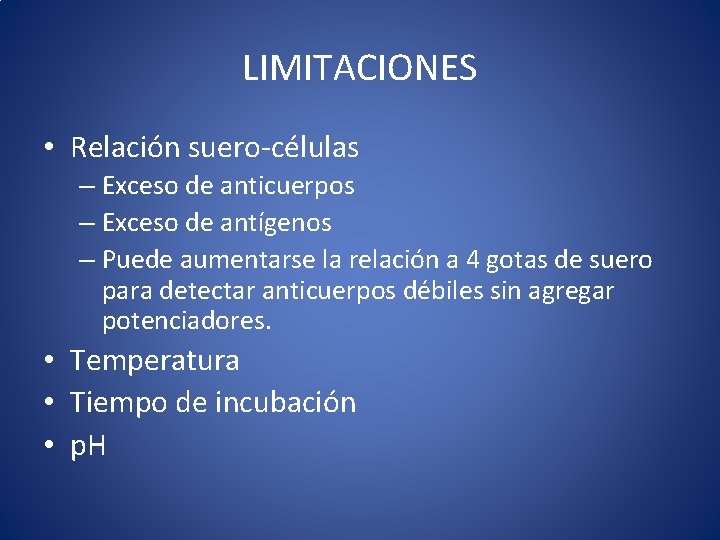 LIMITACIONES

• Relación suero-células
– Exceso de anticuerpos
– Exceso de antígenos
– Puede aumentarse la relación a 4 gotas de suero para detectar anticuerpos débiles sin agregar potenciadores.
• Temperatura
• Tiempo de incubación
• pH